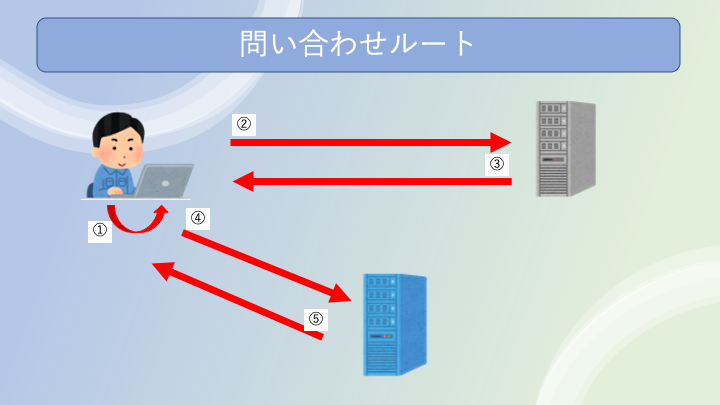 問い合わせルート

②

③

①

④

⑤